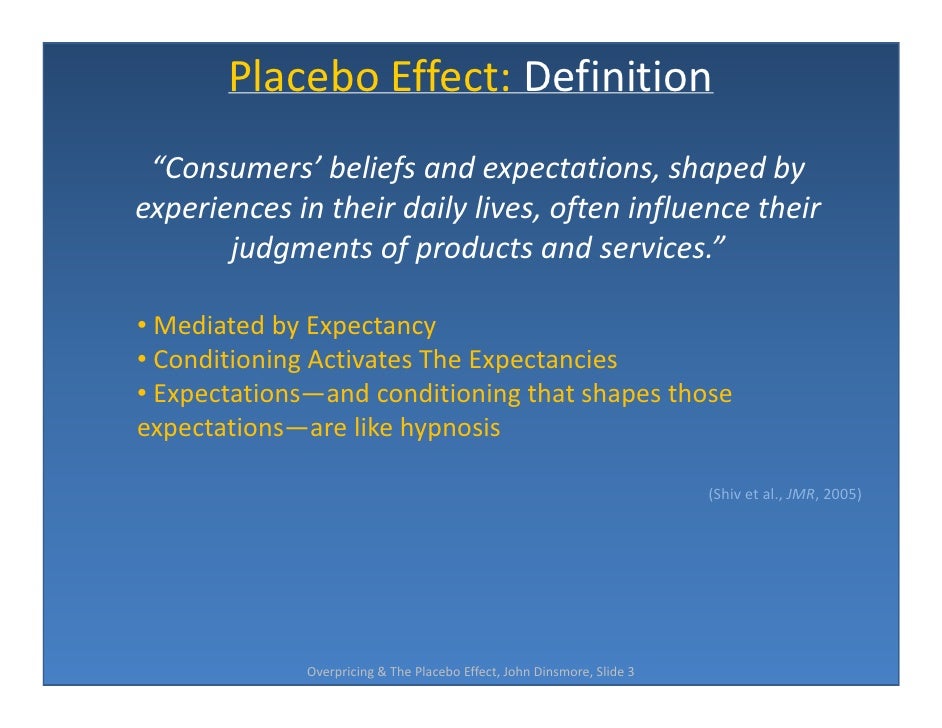 Placebo Effect: Definition

“Consumers’ beliefs and expectations, shaped by experiences in their daily lives, often influence their judgments of products and services.”

• Mediated by Expectancy
• Conditioning Activates The Expectancies
• Expectations—and conditioning that shapes those expectations—are like hypnosis

(Shiv et al., JMR, 2005)

Overpricing & The Placebo Effect, John Dinsmore, Slide 3